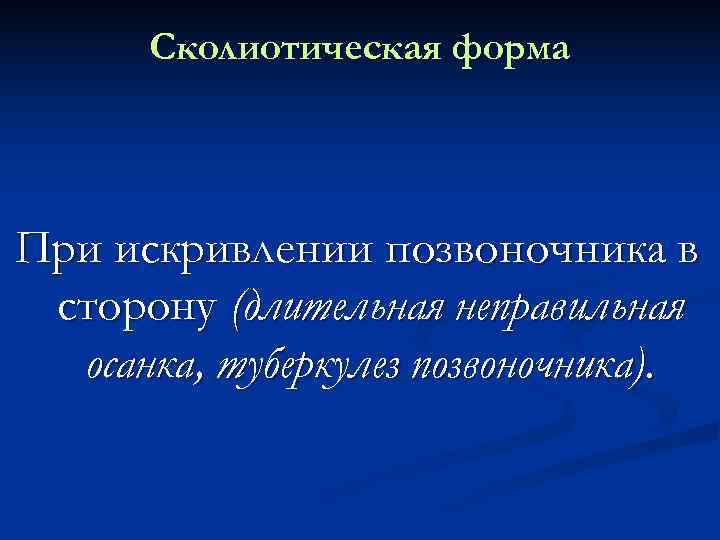 Сколиотическая форма

При искривлении позвоночника в сторону (длительная неправильная осанка, туберкулез позвоночника).